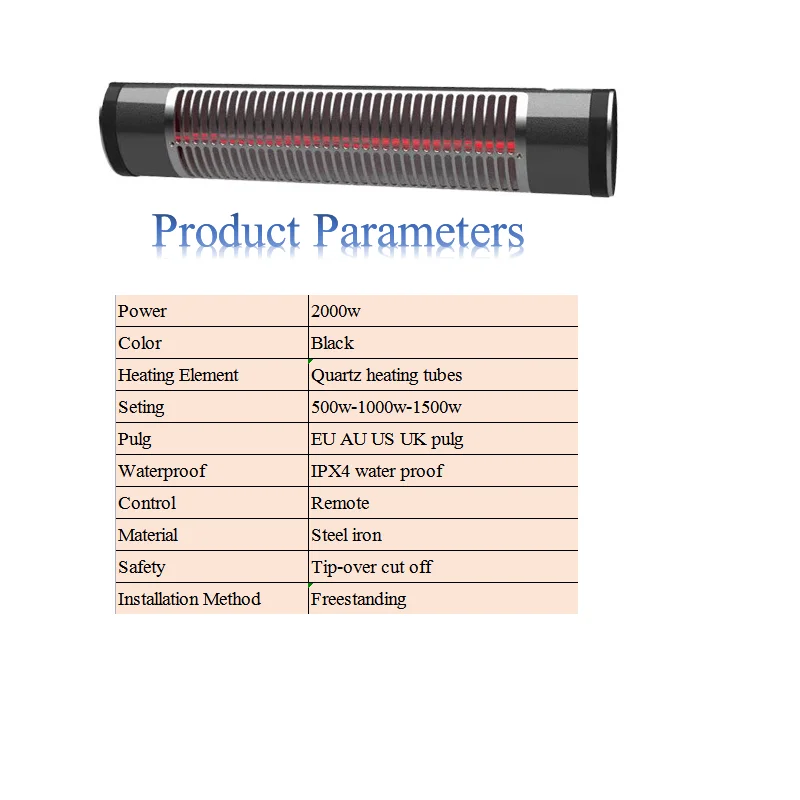 Product Parameters

| Power | 2000w |
|---|---|
| Color | Black |
| Heating Element | Quartz heating tubes |
| Seting | 500w-1000w-1500w |
| Pulg | EU AU US UK pulg |
| Waterproof | IPX4 water proof |
| Control | Remote |
| Material | Steel iron |
| Safety | Tip-over cut off |
| Installation Method | Freestanding |